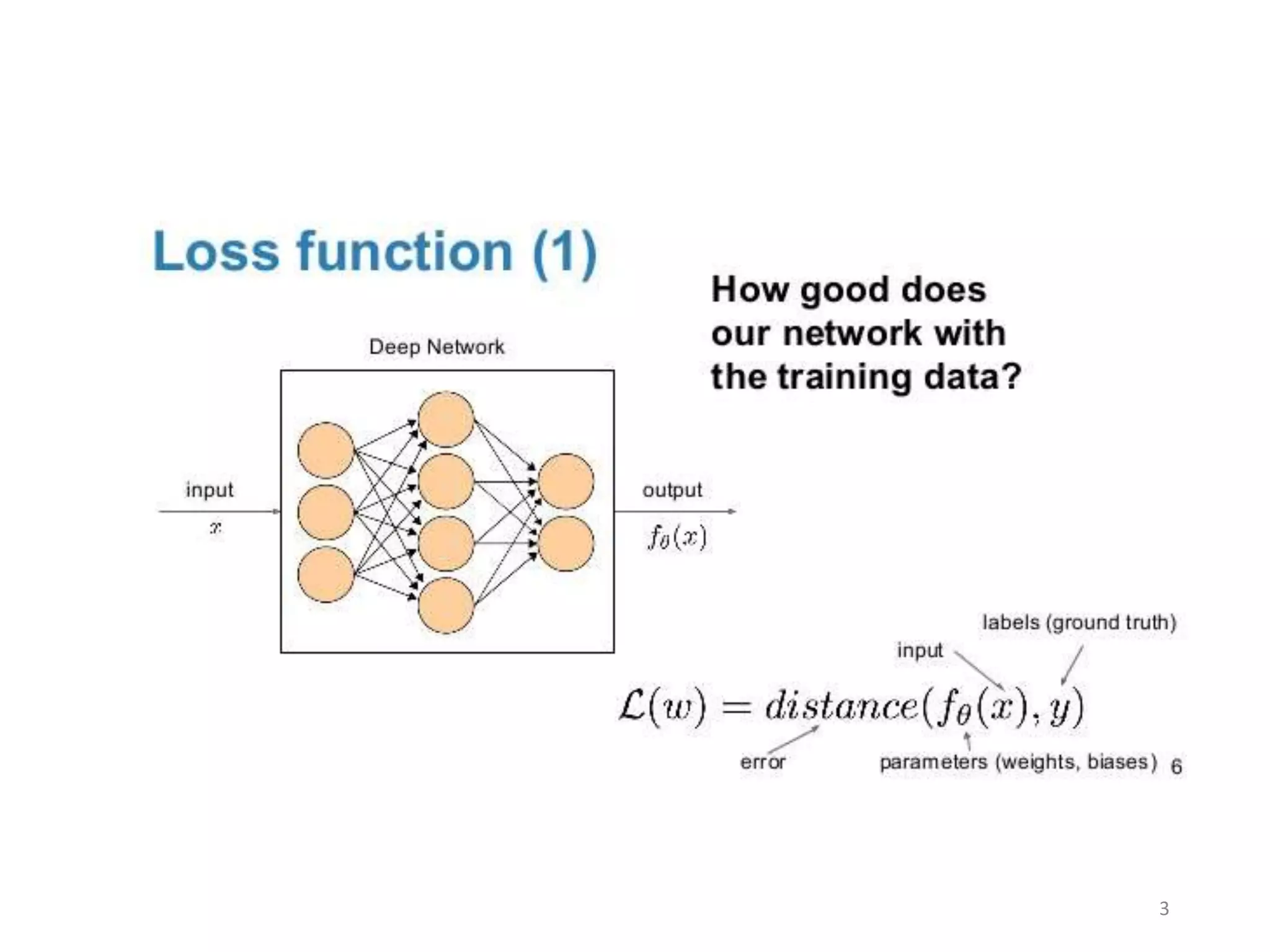 Loss function (1)

How good does our network with the training data?

Deep Network

input
$x$

output
$f_\theta(x)$

labels (ground truth)

input

$\mathcal{L}(w) = distance(f_\theta(x), y)$

error

parameters (weights, biases)

6

3